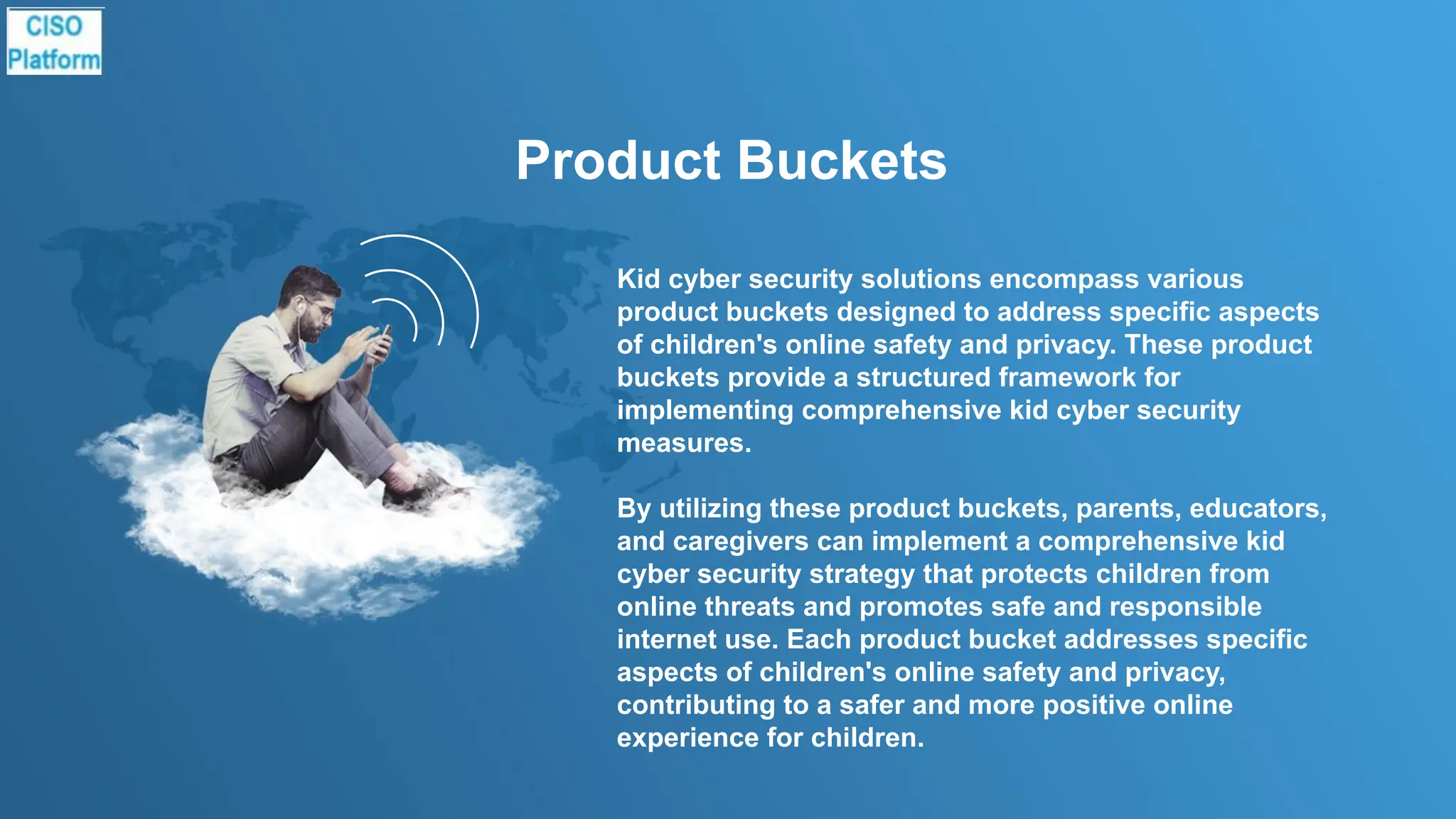 CISO Platform

Product Buckets

Kid cyber security solutions encompass various product buckets designed to address specific aspects of children's online safety and privacy. These product buckets provide a structured framework for implementing comprehensive kid cyber security measures.

By utilizing these product buckets, parents, educators, and caregivers can implement a comprehensive kid cyber security strategy that protects children from online threats and promotes safe and responsible internet use. Each product bucket addresses specific aspects of children's online safety and privacy, contributing to a safer and more positive online experience for children.